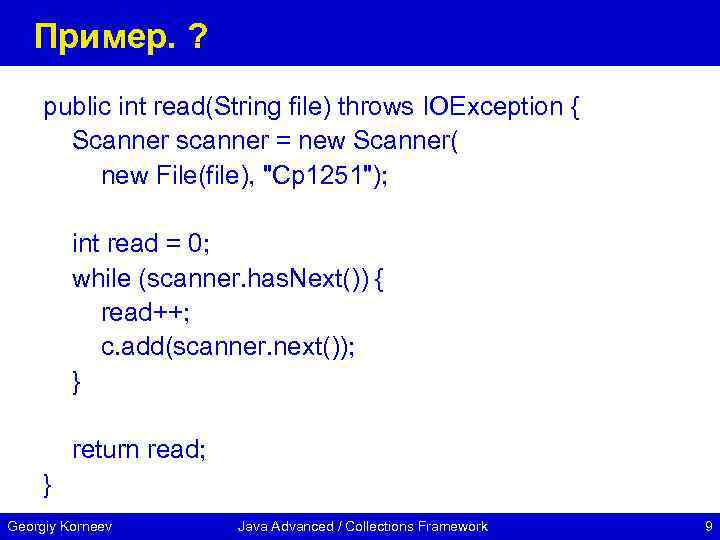 Пример. ?

public int read(String file) throws IOException {
    Scanner scanner = new Scanner(
        new File(file), "Cp1251");

    int read = 0;
    while (scanner.hasNext()) {
        read++;
        c.add(scanner.next());
    }

    return read;
}

Georgiy Korneev    Java Advanced / Collections Framework    9